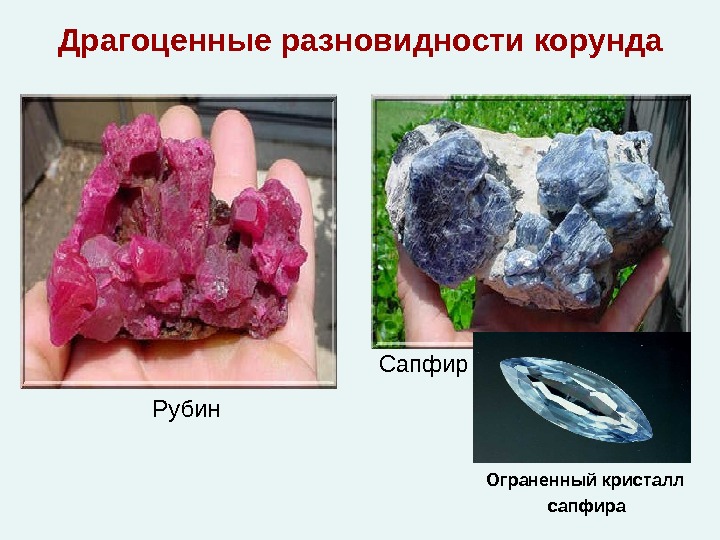 Драгоценные разновидности корунда

Рубин

Сапфир

Ограненный кристалл сапфира